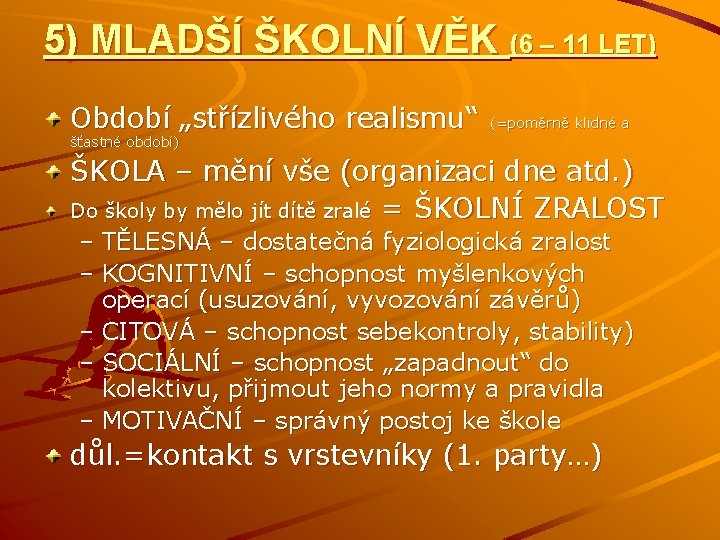 5) MLADŠÍ ŠKOLNÍ VĚK (6 – 11 LET)

Období „střízlivého realismu“ (=poměrně klidné a šťastné období)

ŠKOLA – mění vše (organizaci dne atd.)

Do školy by mělo jít dítě zralé = ŠKOLNÍ ZRALOST
– TĚLESNÁ – dostatečná fyziologická zralost
– KOGNITIVNÍ – schopnost myšlenkových operací (usuzování, vyvozování závěrů)
– CITOVÁ – schopnost sebekontroly, stability)
– SOCIÁLNÍ – schopnost „zapadnout“ do kolektivu, přijmout jeho normy a pravidla
– MOTIVAČNÍ – správný postoj ke škole

důl.=kontakt s vrstevníky (1. party…)